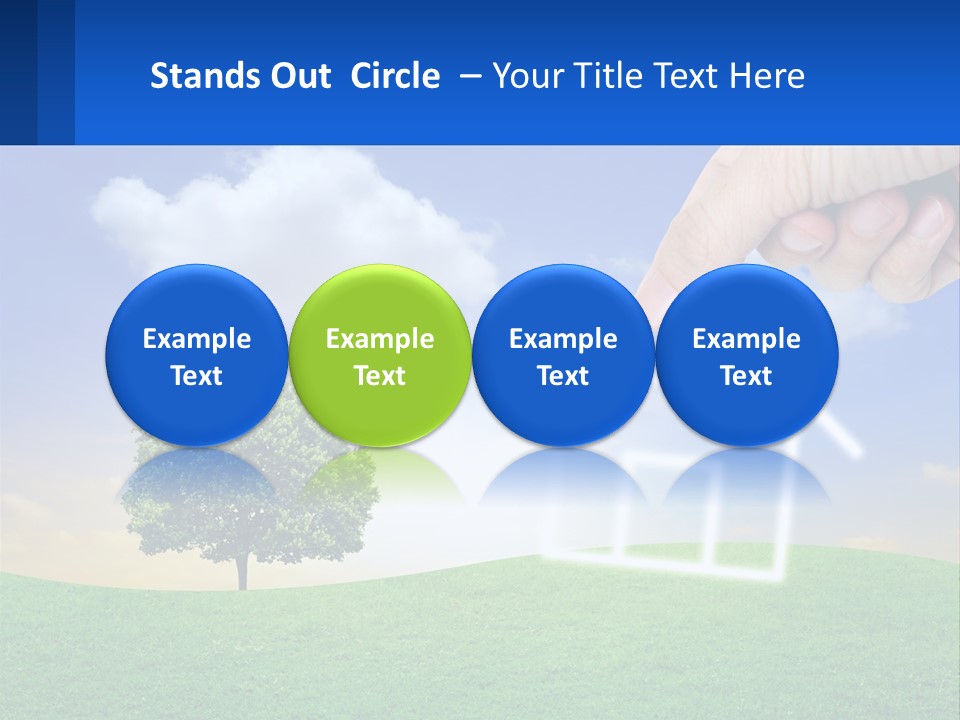 Stands Out Circle – Your Title Text Here

Example Text

Example Text

Example Text

Example Text